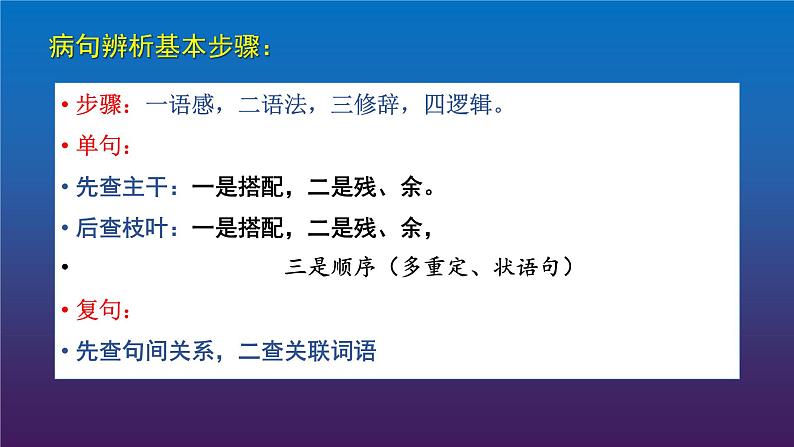 病句辨析基本步骤：

• 步骤：一语感，二语法，三修辞，四逻辑。

• 单句：

• 先查主干：一是搭配，二是残、余。

• 后查枝叶：一是搭配，二是残、余，

• 三是顺序（多重定、状语句）

• 复句：

• 先查句间关系，二查关联词语